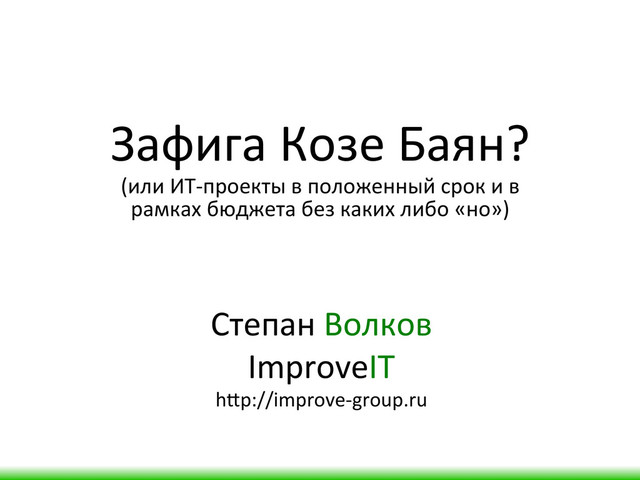 Зафига Козе Баян?
(или ИТ-проекты в положенный срок и в рамках бюджета без каких либо «но»)

Степан Волков
ImproveIT
http://improve-group.ru